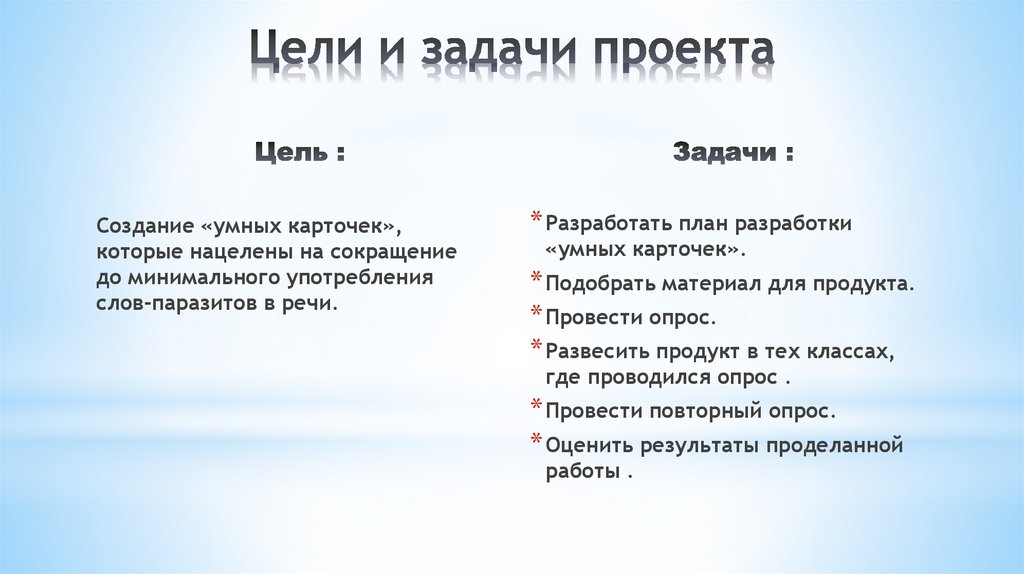 Цели и задачи проекта

Цель :

Создание «умных карточек», которые нацелены на сокращение до минимального употребления слов-паразитов в речи.

Задачи :

* Разработать план разработки «умных карточек».
* Подобрать материал для продукта.
* Провести опрос.
* Развесить продукт в тех классах, где проводился опрос .
* Провести повторный опрос.
* Оценить результаты проделанной работы .